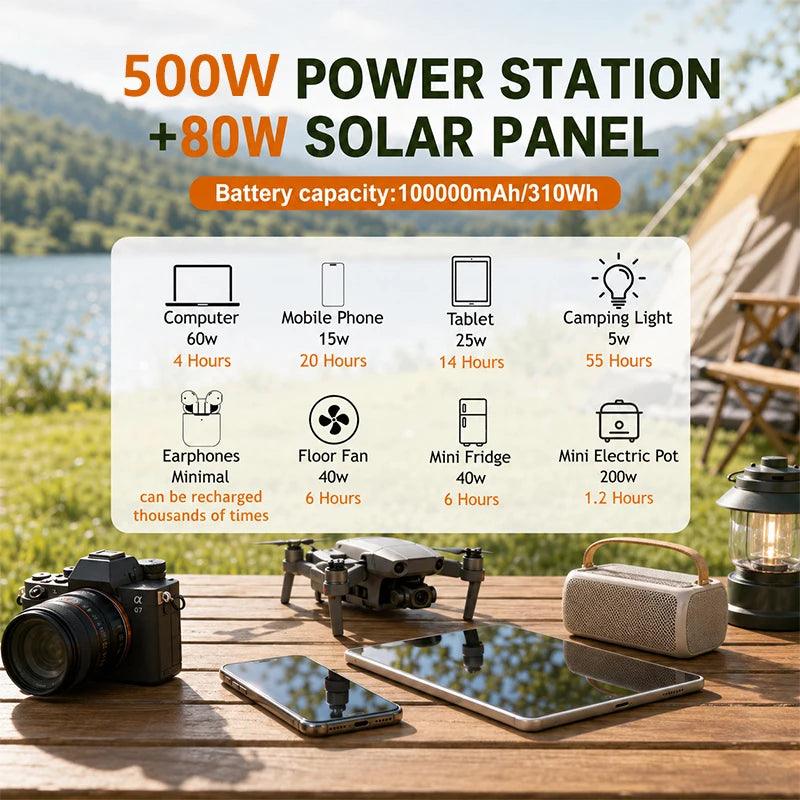 500W POWER STATION
+80W SOLAR PANEL

Battery capacity:100000mAh/310Wh

Computer
60w
4 Hours

Mobile Phone
15w
20 Hours

Tablet
25w
14 Hours

Camping Light
5w
55 Hours

Earphones
Minimal
can be recharged thousands of times

Floor Fan
40w
6 Hours

Mini Fridge
40w
6 Hours

Mini Electric Pot
200w
1.2 Hours

α
07